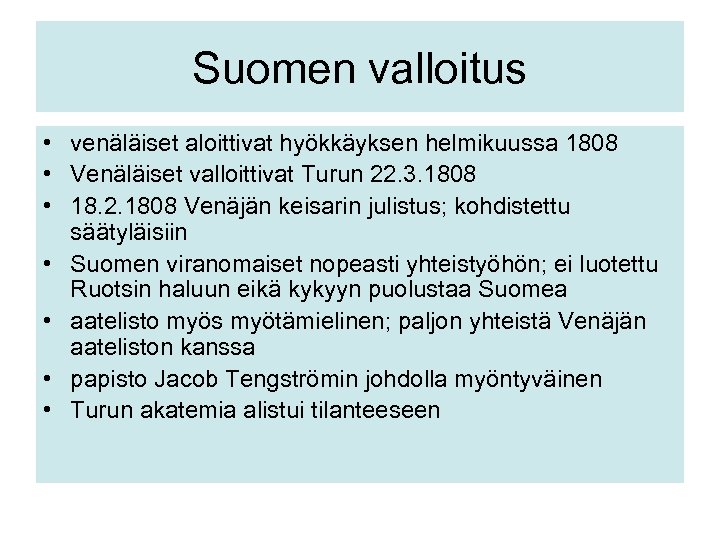 Suomen valloitus

• venäläiset aloittivat hyökkäyksen helmikuussa 1808
• Venäläiset valloittivat Turun 22.3.1808
• 18.2.1808 Venäjän keisarin julistus; kohdistettu säätyläisiin
• Suomen viranomaiset nopeasti yhteistyöhön; ei luotettu Ruotsin haluun eikä kykyyn puolustaa Suomea
• aatelisto myös myötämielinen; paljon yhteistä Venäjän aateliston kanssa
• papisto Jacob Tengströmin johdolla myöntyväinen
• Turun akatemia alistui tilanteeseen